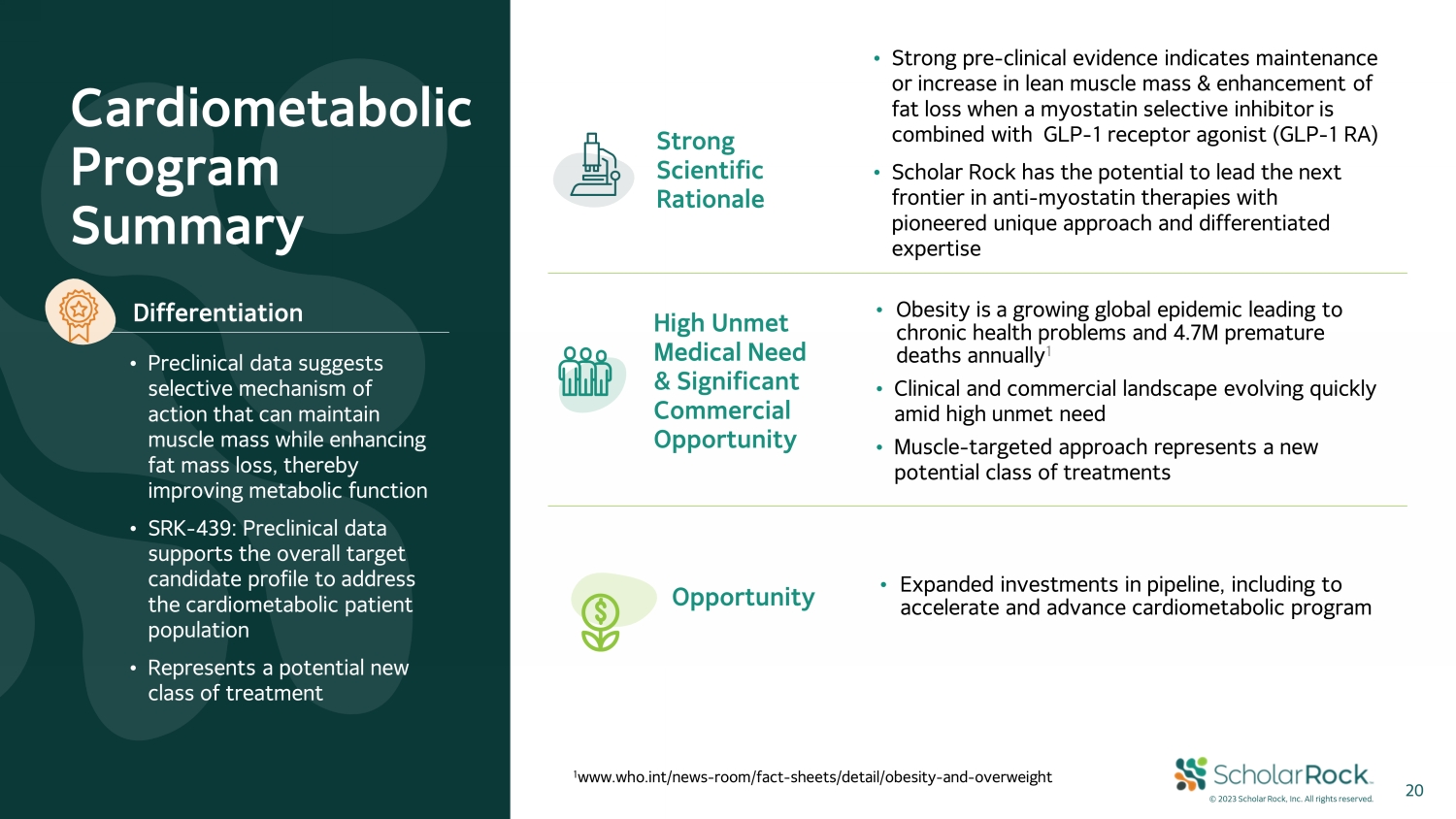 Cardiometabolic Program Summary

Differentiation

• Preclinical data suggests selective mechanism of action that can maintain muscle mass while enhancing fat mass loss, thereby improving metabolic function

• SRK-439: Preclinical data supports the overall target candidate profile to address the cardiometabolic patient population

• Represents a potential new class of treatment

Strong Scientific Rationale

• Strong pre-clinical evidence indicates maintenance or increase in lean muscle mass & enhancement of fat loss when a myostatin selective inhibitor is combined with GLP-1 receptor agonist (GLP-1 RA)

• Scholar Rock has the potential to lead the next frontier in anti-myostatin therapies with pioneered unique approach and differentiated expertise

High Unmet Medical Need & Significant Commercial Opportunity

• Obesity is a growing global epidemic leading to chronic health problems and 4.7M premature deaths annually$^1$

• Clinical and commercial landscape evolving quickly amid high unmet need

• Muscle-targeted approach represents a new potential class of treatments

Opportunity

• Expanded investments in pipeline, including to accelerate and advance cardiometabolic program

$^1$www.who.int/news-room/fact-sheets/detail/obesity-and-overweight

ScholarRock.
© 2023 Scholar Rock, Inc. All rights reserved.

20